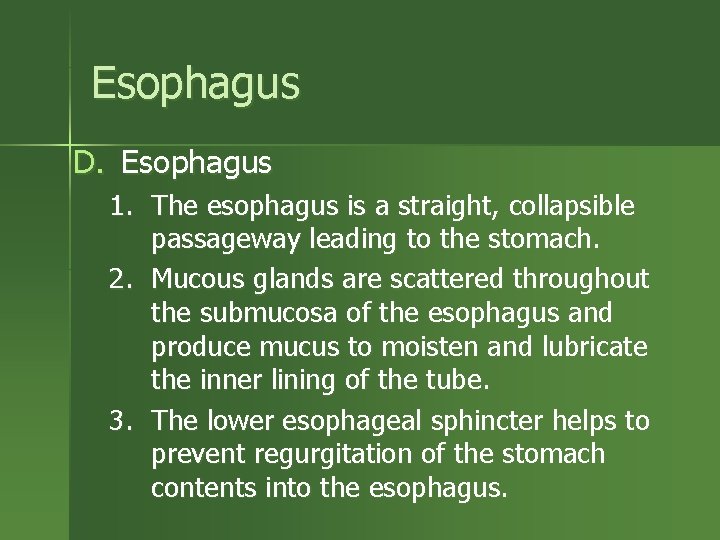 Esophagus

D. Esophagus

1. The esophagus is a straight, collapsible passageway leading to the stomach.
2. Mucous glands are scattered throughout the submucosa of the esophagus and produce mucus to moisten and lubricate the inner lining of the tube.
3. The lower esophageal sphincter helps to prevent regurgitation of the stomach contents into the esophagus.